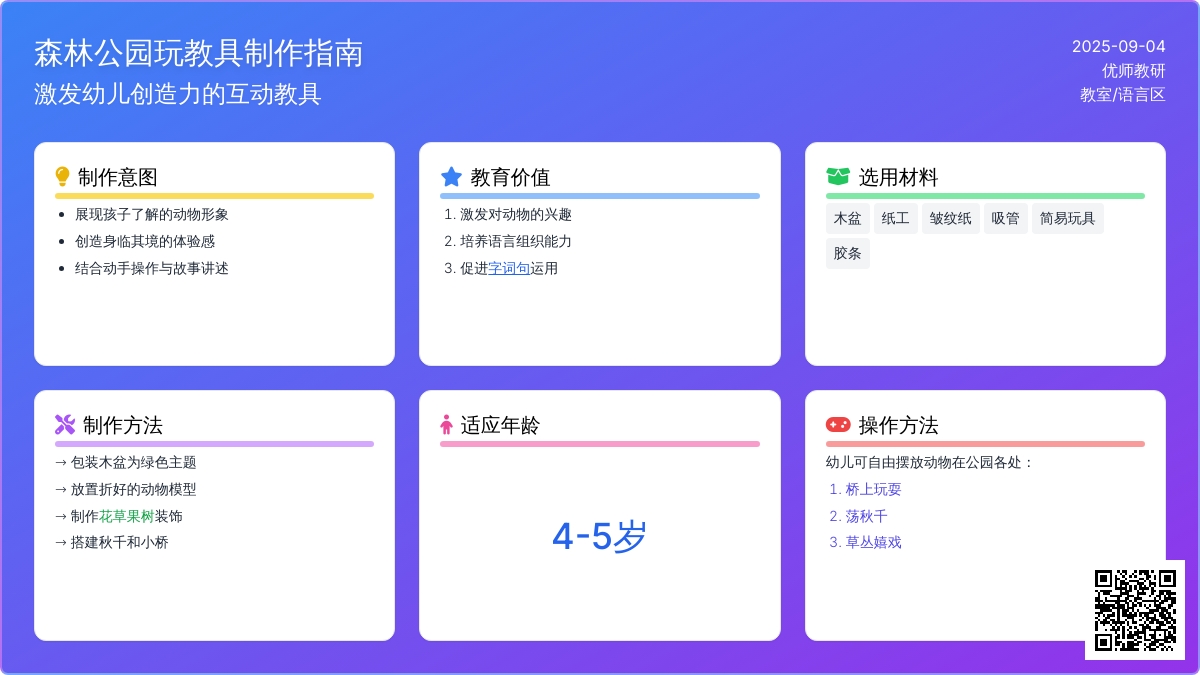 森林公园玩教具制作指南
激发幼儿创造力的互动教具

2025-09-04
优师教研
教室/语言区

制作意图
- 展现孩子了解的动物形象
- 创造身临其境的体验感
- 结合动手操作与故事讲述

教育价值
1. 激发对动物的兴趣
2. 培养语言组织能力
3. 促进字词句运用

选用材料
木盆 纸工 皱纹纸 吸管 简易玩具 胶条

制作方法
→ 包装木盆为绿色主题
→ 放置折好的动物模型
→ 制作花草果树装饰
→ 搭建秋千和小桥

适应年龄
4-5岁

操作方法
幼儿可自由摆放动物在公园各处：
1. 桥上玩耍
2. 荡秋千
3. 草丛嬉戏